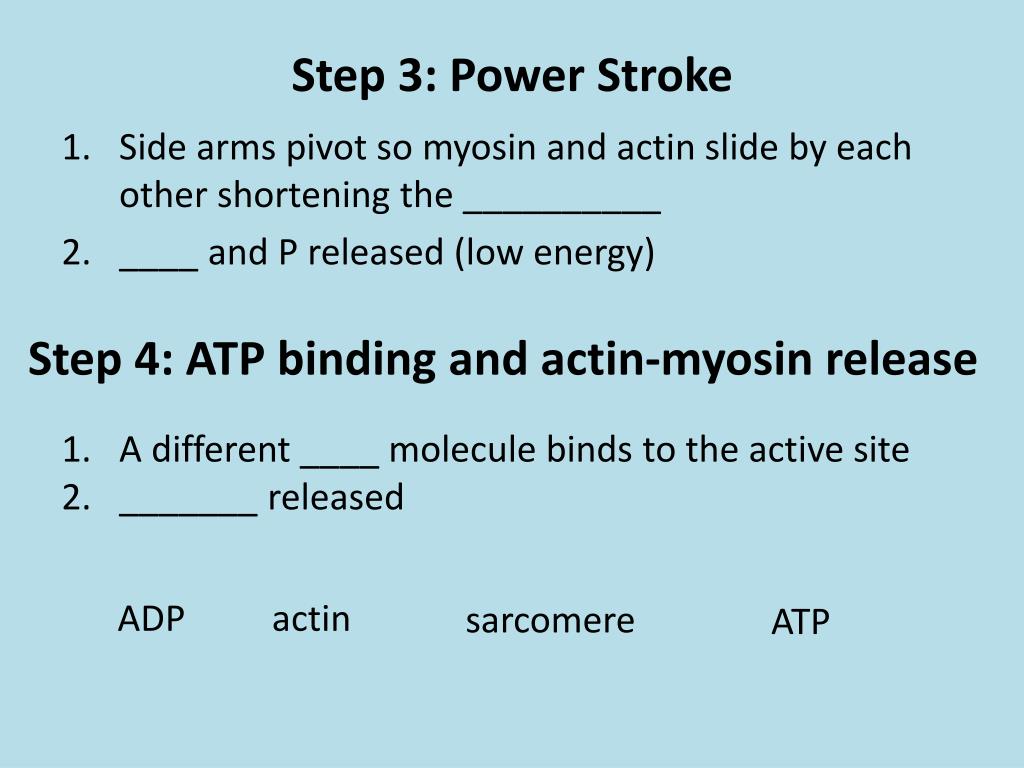 Step 3: Power Stroke

1. Side arms pivot so myosin and actin slide by each other shortening the __________
2. ____ and P released (low energy)

Step 4: ATP binding and actin-myosin release

1. A different ____ molecule binds to the active site
2. _______ released

ADP actin sarcomere ATP